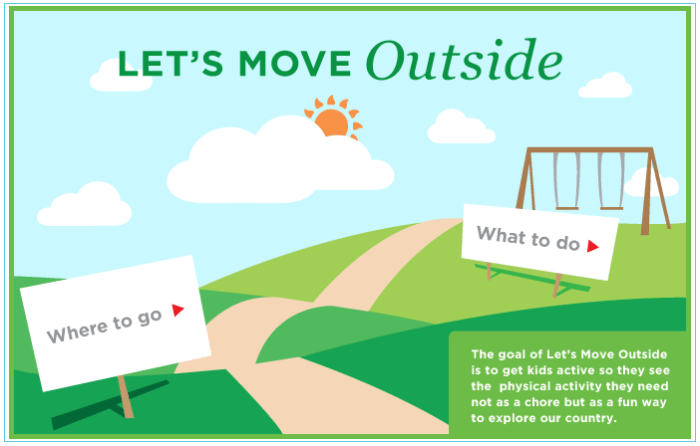 LET'S MOVE Outside

What to do

Where to go

The goal of Let's Move Outside is to get kids active so they see the physical activity they need not as a chore but as a fun way to explore our country.